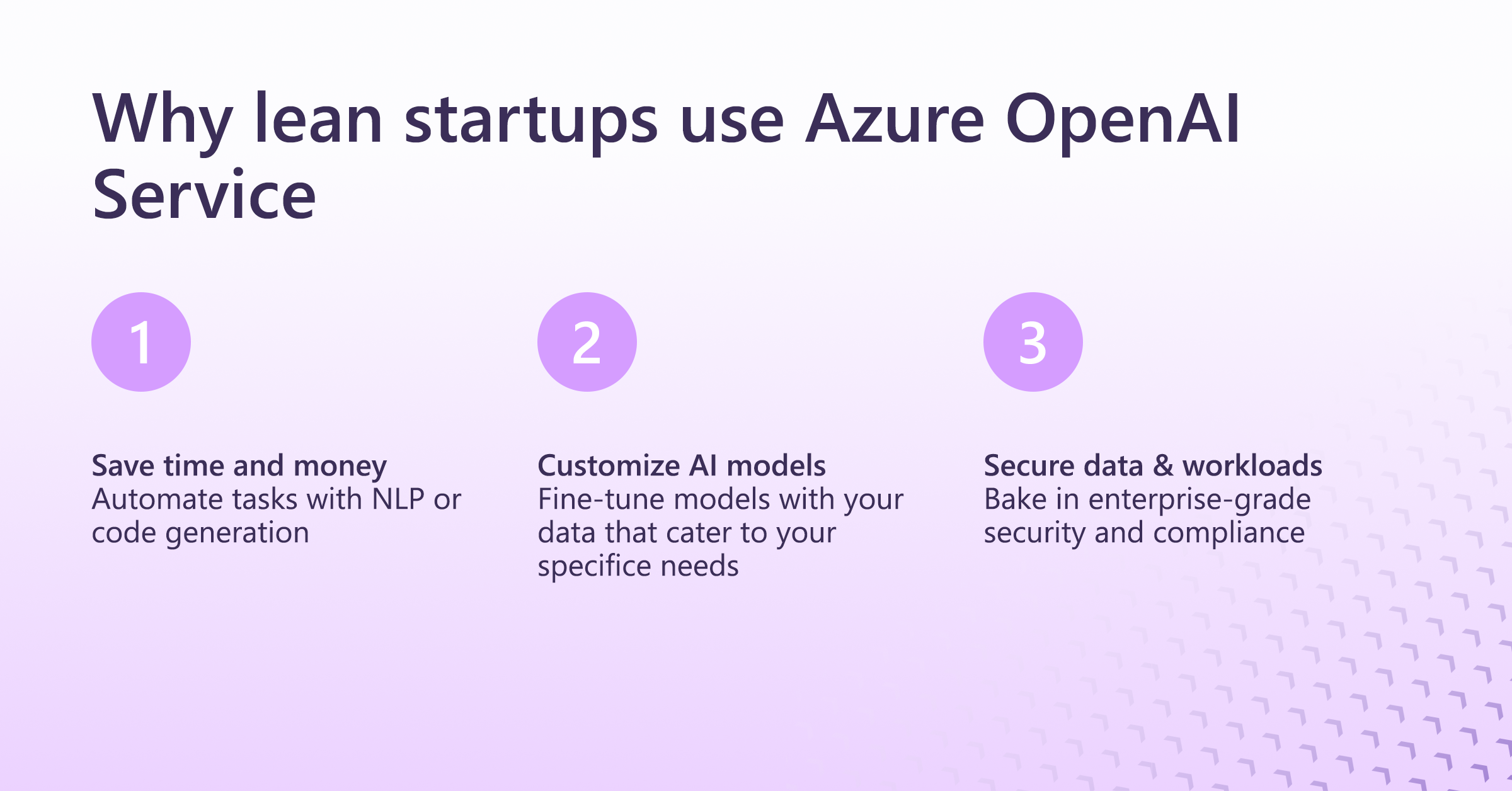 Why lean startups use Azure OpenAI Service

1

Save time and money
Automate tasks with NLP or code generation

2

Customize AI models
Fine-tune models with your data that cater to your specifice needs

3

Secure data & workloads
Bake in enterprise-grade security and compliance